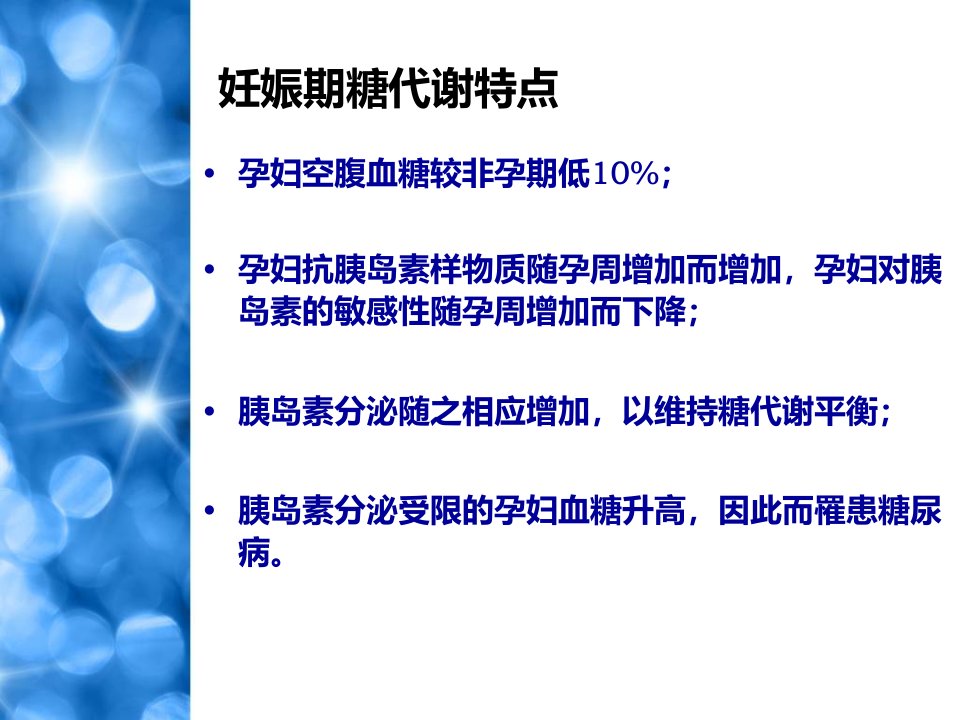 妊娠期糖代谢特点

• 孕妇空腹血糖较非孕期低10%；

• 孕妇抗胰岛素样物质随孕周增加而增加，孕妇对胰岛素的敏感性随孕周增加而下降；

• 胰岛素分泌随之相应增加，以维持糖代谢平衡；

• 胰岛素分泌受限的孕妇血糖升高，因此而罹患糖尿病。